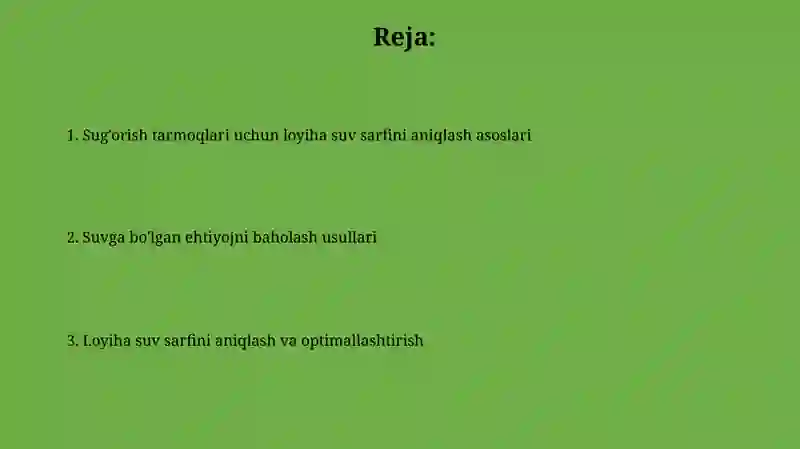 Reja:

1. Sug'orish tarmoqlari uchun loyiha suv sarfini aniqlash asoslari

2. Suvga bo'lgan ehtiyojni baholash usullari

3. Loyiha suv sarfini aniqlash va optimallashtirish